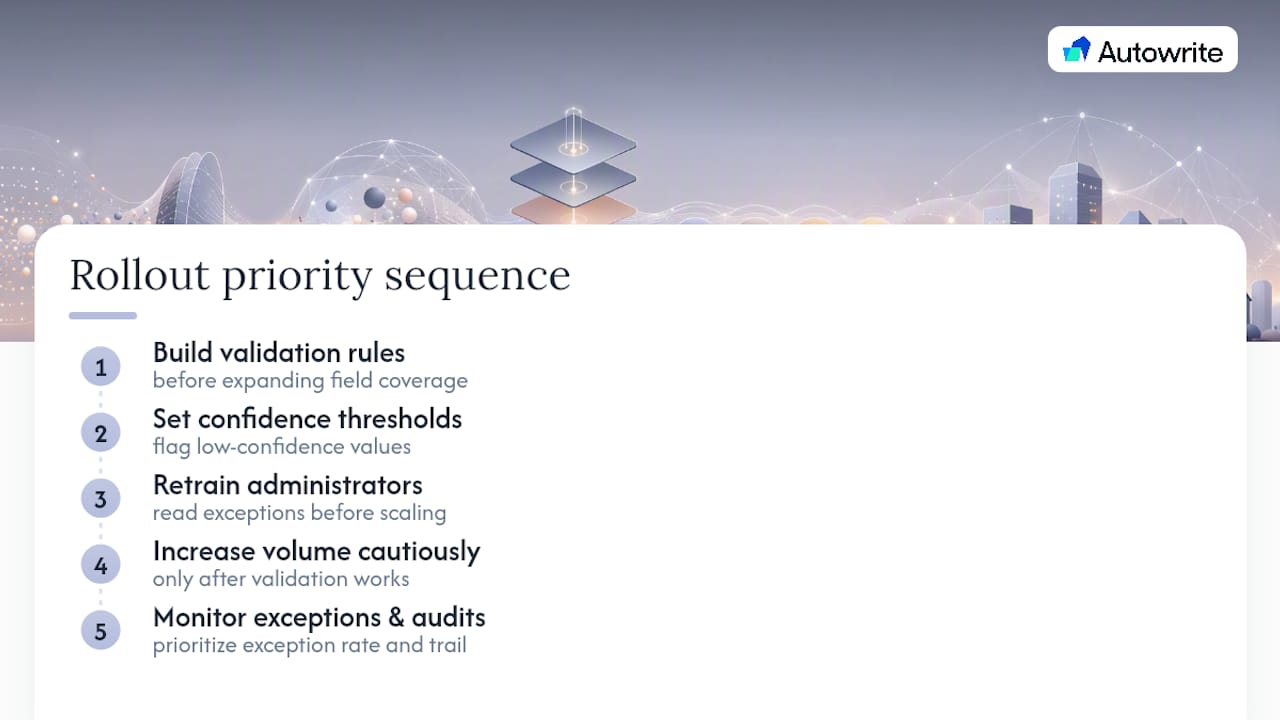 Autowrite

Rollout priority sequence

1 Build validation rules
before expanding field coverage

2 Set confidence thresholds
flag low-confidence values

3 Retrain administrators
read exceptions before scaling

4 Increase volume cautiously
only after validation works

5 Monitor exceptions & audits
prioritize exception rate and trail